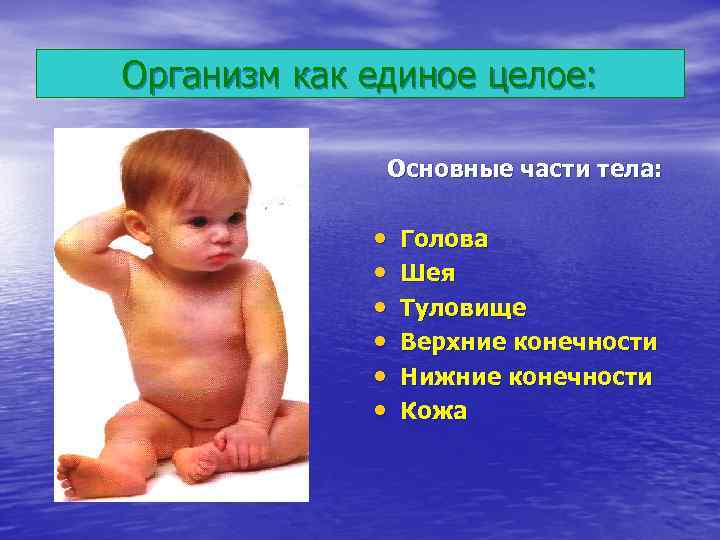 Организм как единое целое:

Основные части тела:

• Голова
• Шея
• Туловище
• Верхние конечности
• Нижние конечности
• Кожа